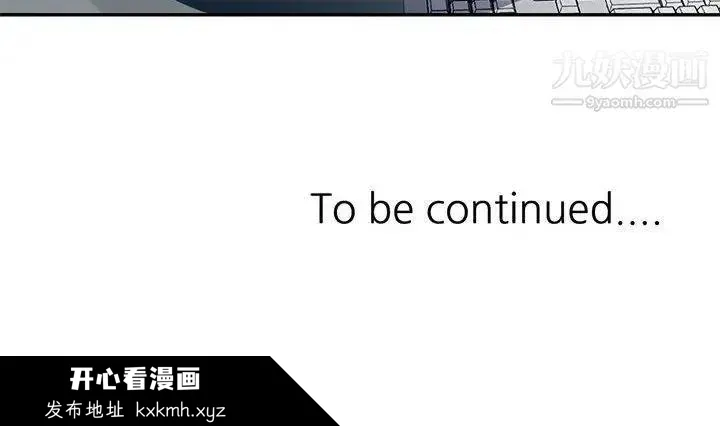 九妖漫画
9yaomh.com

To be continued....

开心看漫画
发布地址 kxkmh.xyz